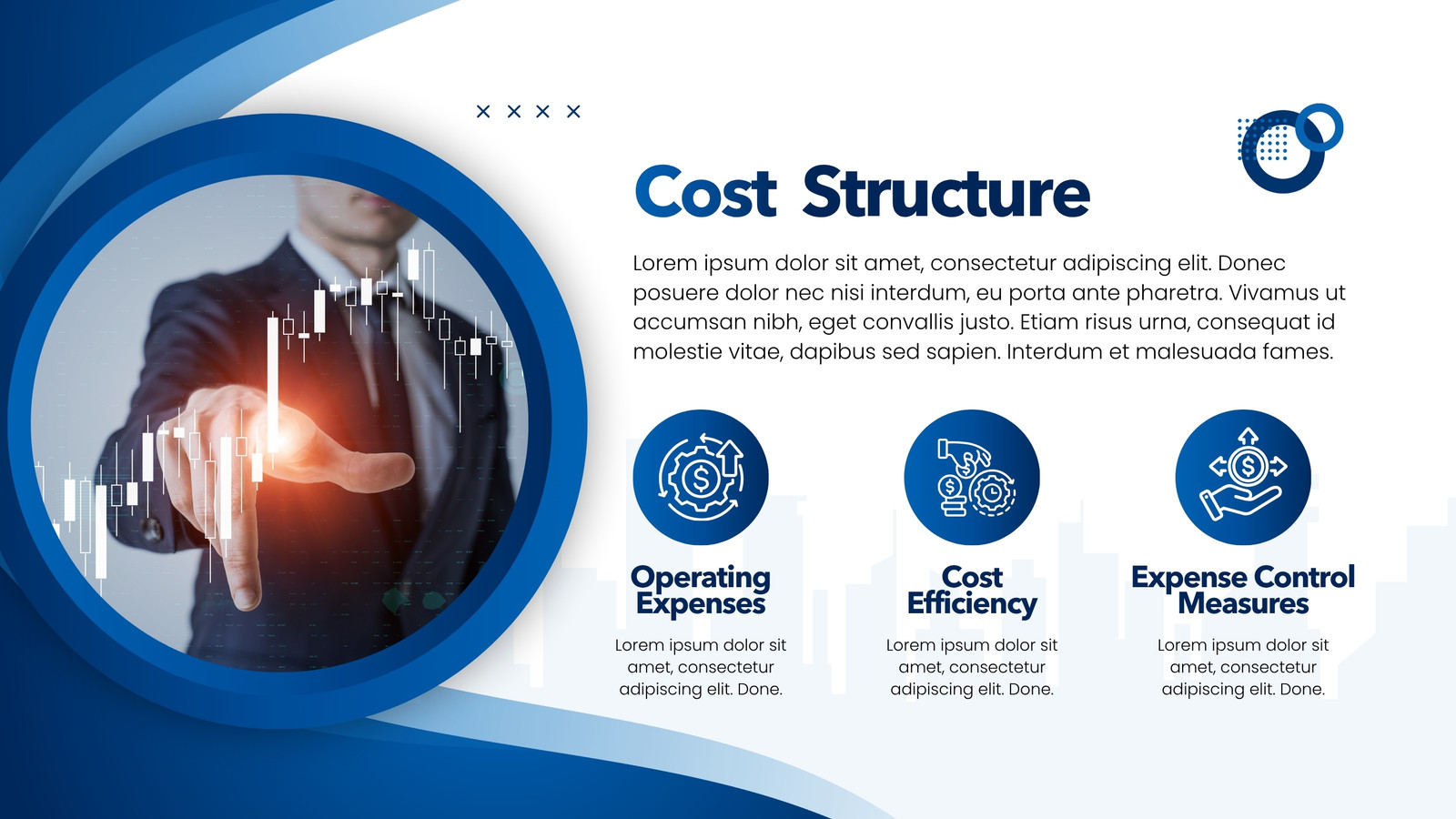 × × × ×

Cost Structure

Lorem ipsum dolor sit amet, consectetur adipiscing elit. Donec posuere dolor nec nisi interdum, eu porta ante pharetra. Vivamus ut accumsan nibh, eget convallis justo. Etiam risus urna, consequat id molestie vitae, dapibus sed sapien. Interdum et malesuada fames.

Operating Expenses

Lorem ipsum dolor sit amet, consectetur adipiscing elit. Done.

Cost Efficiency

Lorem ipsum dolor sit amet, consectetur adipiscing elit. Done.

Expense Control Measures

Lorem ipsum dolor sit amet, consectetur adipiscing elit. Done.